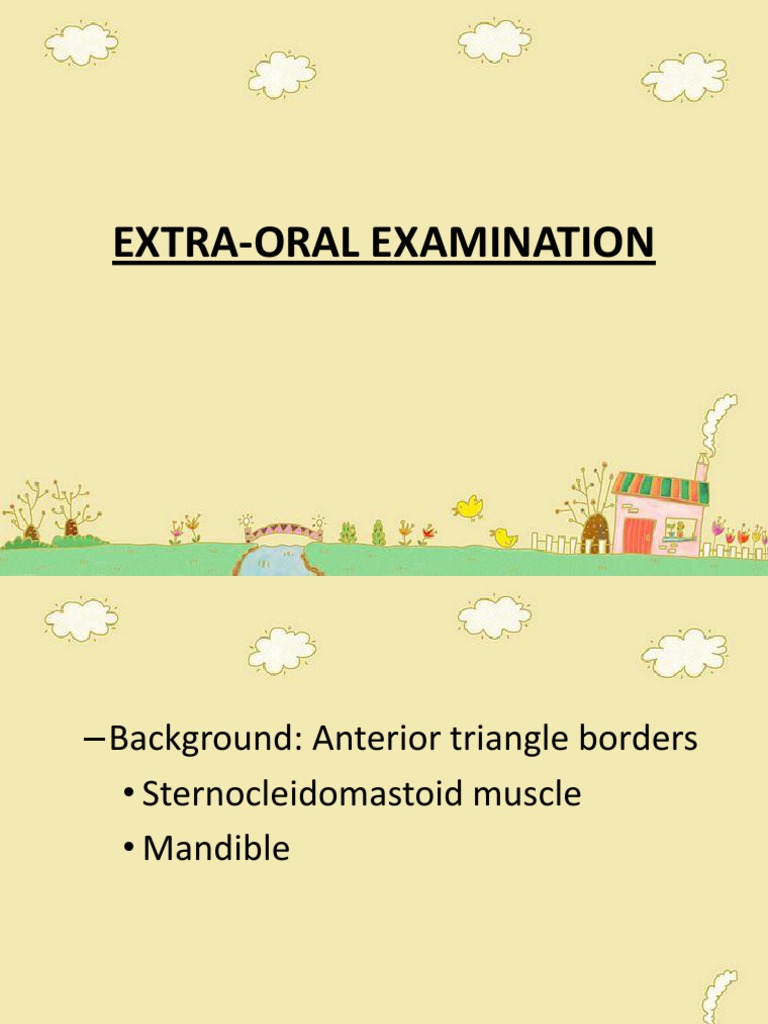 EXTRA-ORAL EXAMINATION

– Background: Anterior triangle borders
• Sternocleidomastoid muscle
• Mandible